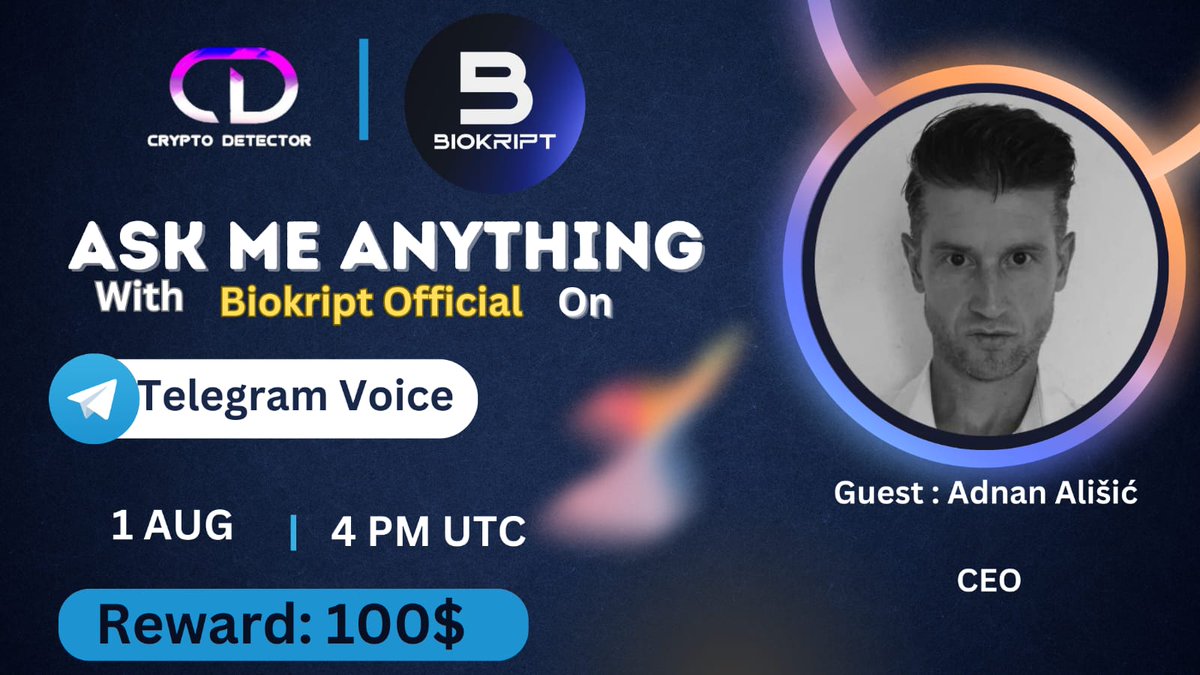 CRYPTO DETECTOR

BIOKRIPT

ASK ME ANYTHING

With Biokript Official On

Telegram Voice

1 AUG | 4 PM UTC

Reward: 100$

Guest : Adnan Ališić

CEO